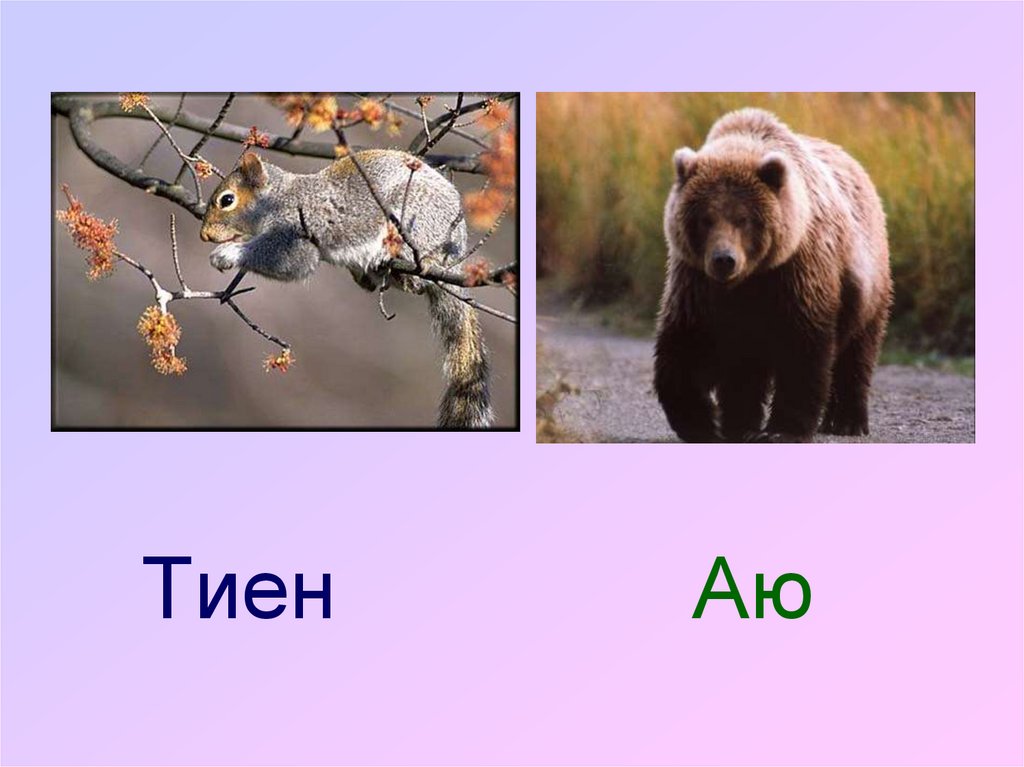 Тиен

Аю